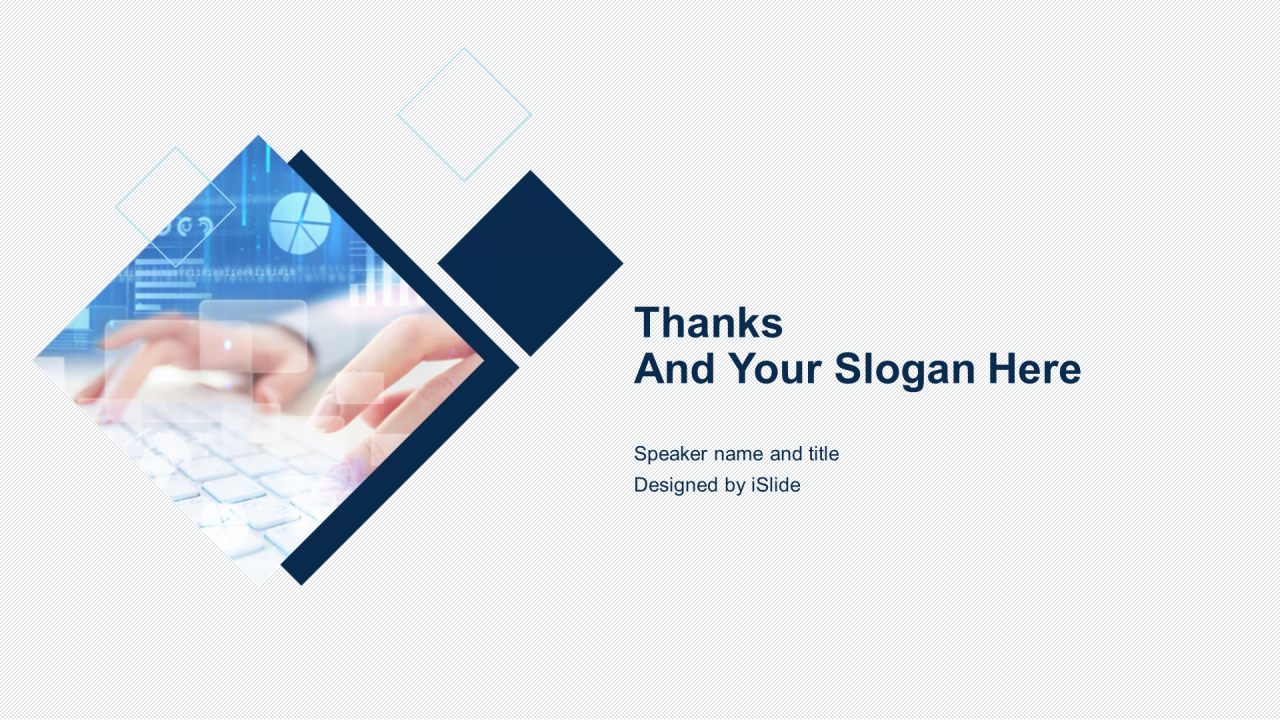 Thanks
And Your Slogan Here

Speaker name and title
Designed by iSlide